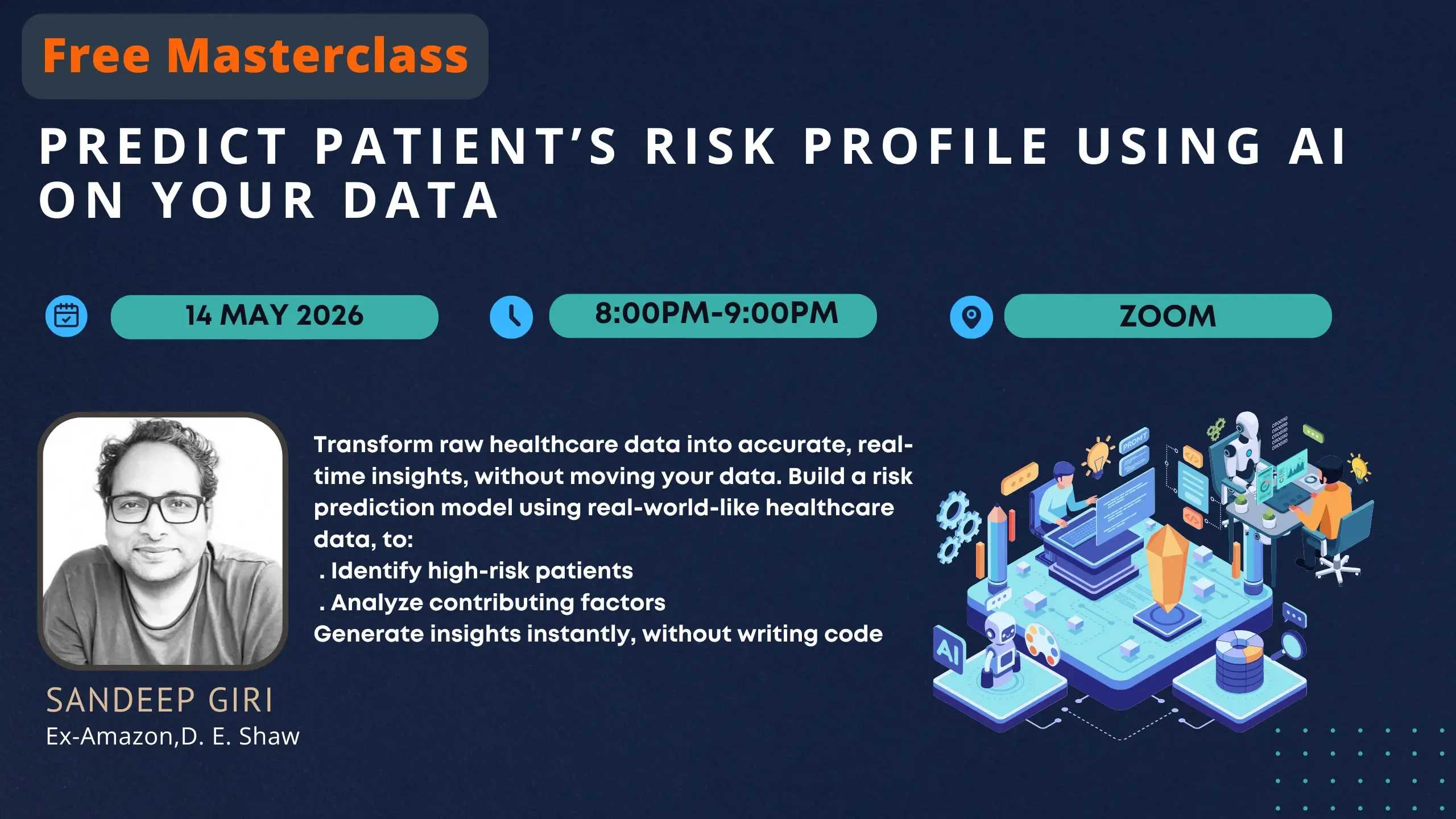 Free Masterclass

PREDICT PATIENT'S RISK PROFILE USING AI ON YOUR DATA

14 MAY 2026

8:00PM-9:00PM

ZOOM

Transform raw healthcare data into accurate, real-time insights, without moving your data. Build a risk prediction model using real-world-like healthcare data, to:
. Identify high-risk patients
. Analyze contributing factors
Generate insights instantly, without writing code

SANDEEP GIRI
Ex-Amazon,D. E. Shaw

PROMPT

AI